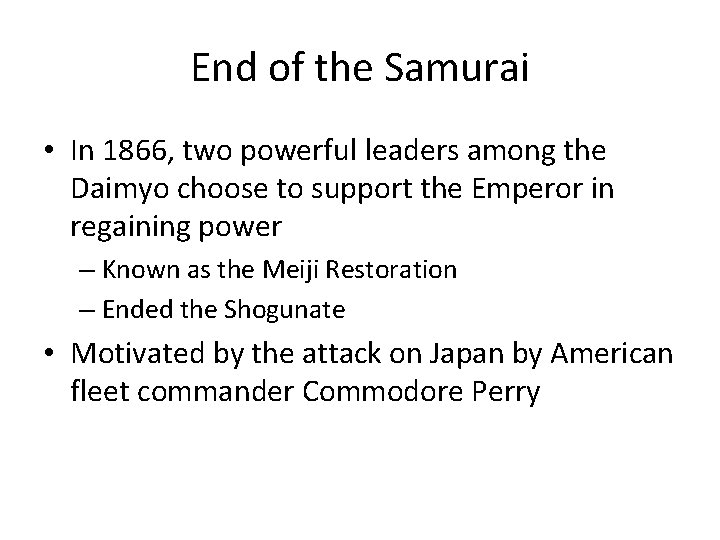 End of the Samurai

• In 1866, two powerful leaders among the Daimyo choose to support the Emperor in regaining power
  – Known as the Meiji Restoration
  – Ended the Shogunate
• Motivated by the attack on Japan by American fleet commander Commodore Perry